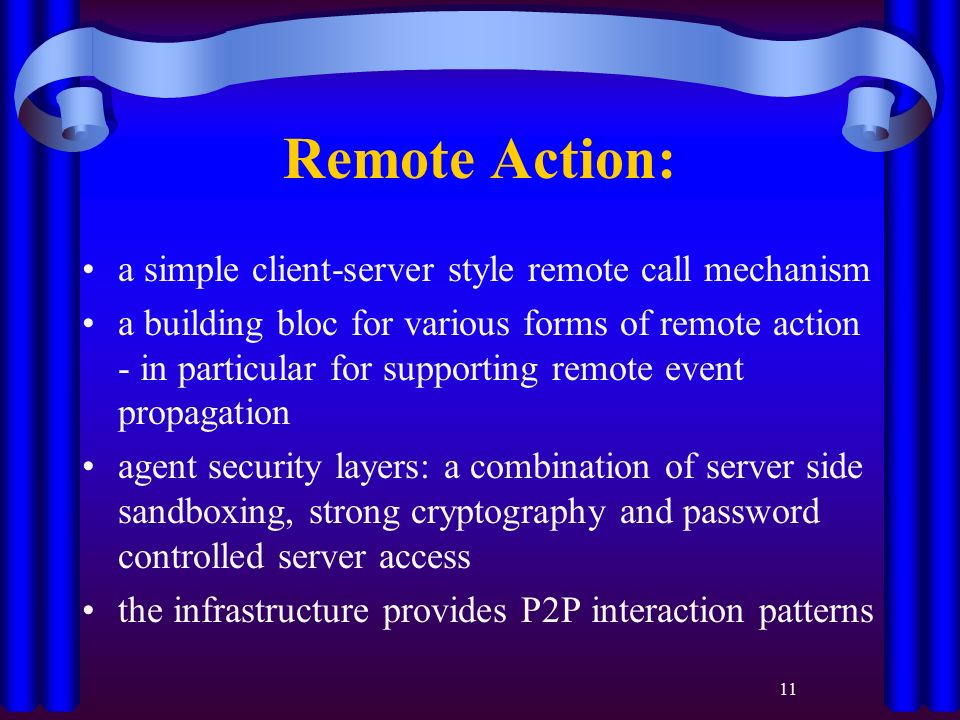 Remote Action:

• a simple client-server style remote call mechanism
• a building bloc for various forms of remote action - in particular for supporting remote event propagation
• agent security layers: a combination of server side sandboxing, strong cryptography and password controlled server access
• the infrastructure provides P2P interaction patterns

11